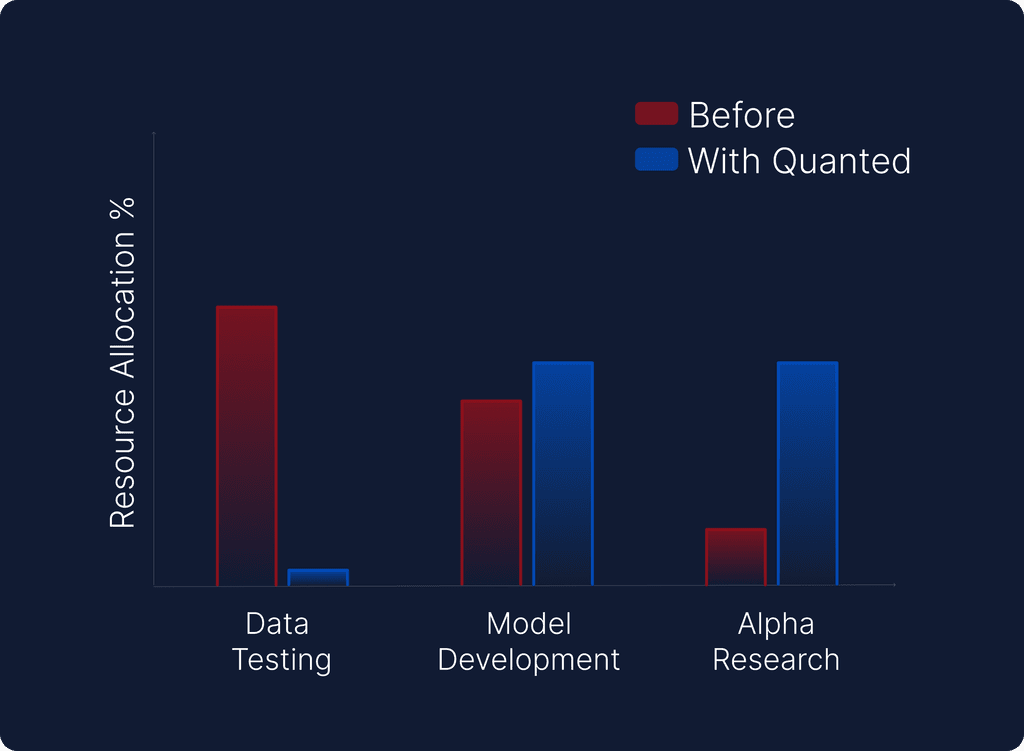 Before
With Quanted

Resource Allocation %

Data Testing

Model Development

Alpha Research